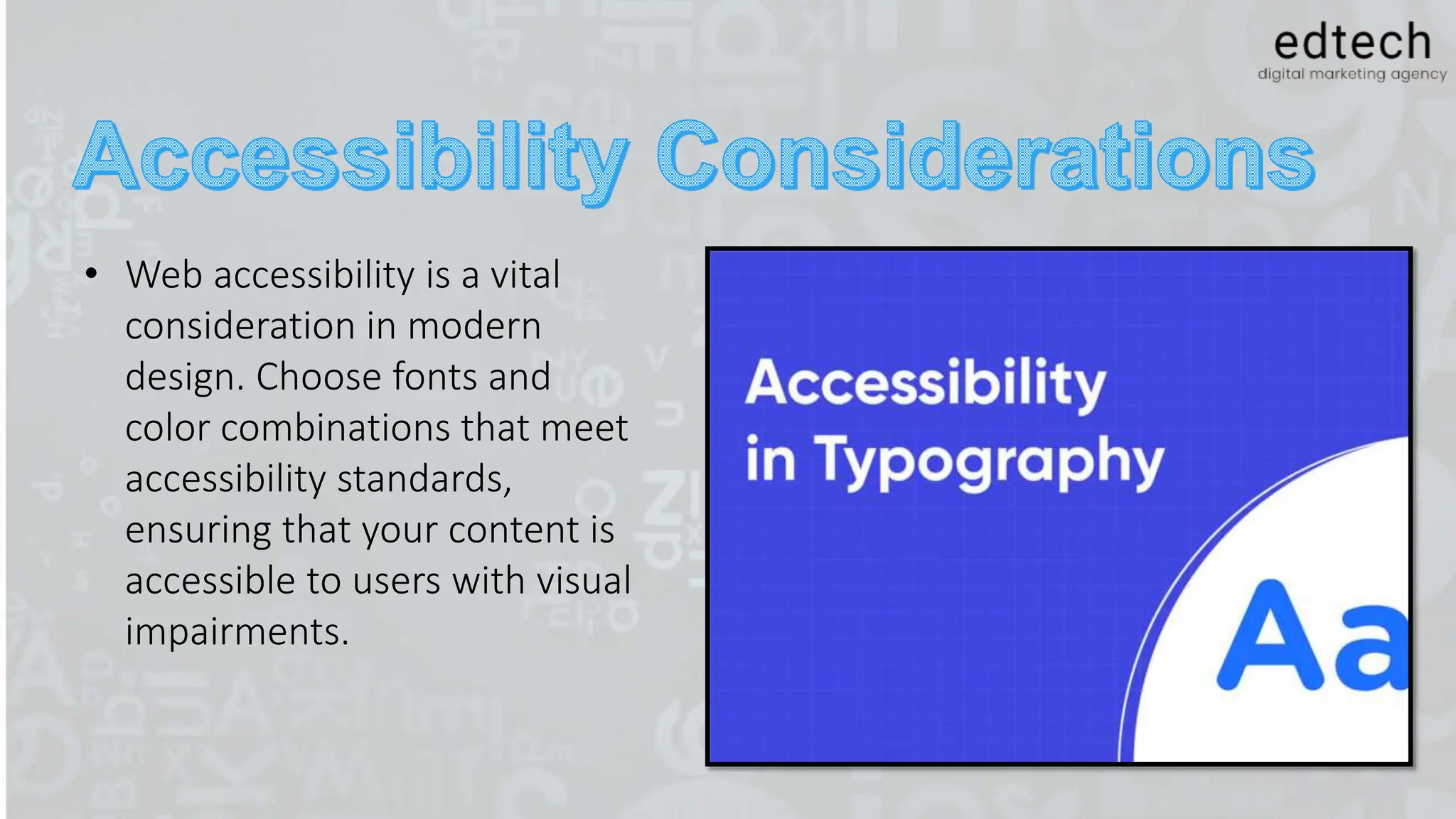 edtech
digital marketing agency

Accessibility Considerations

• Web accessibility is a vital consideration in modern design. Choose fonts and color combinations that meet accessibility standards, ensuring that your content is accessible to users with visual impairments.

Accessibility in Typography

Aa